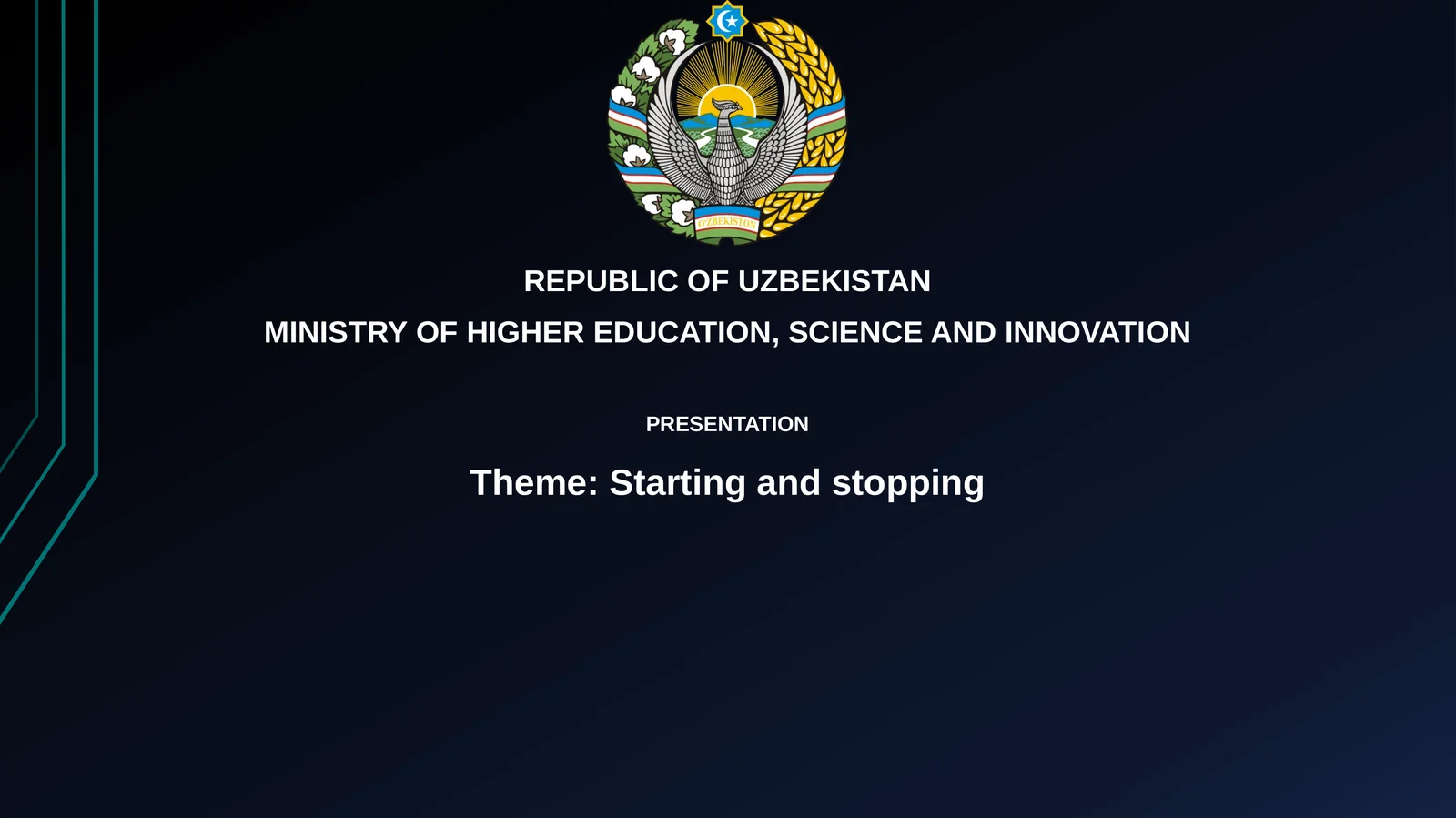 O'ZBEKISTON

REPUBLIC OF UZBEKISTAN

MINISTRY OF HIGHER EDUCATION, SCIENCE AND INNOVATION

PRESENTATION

Theme: Starting and stopping